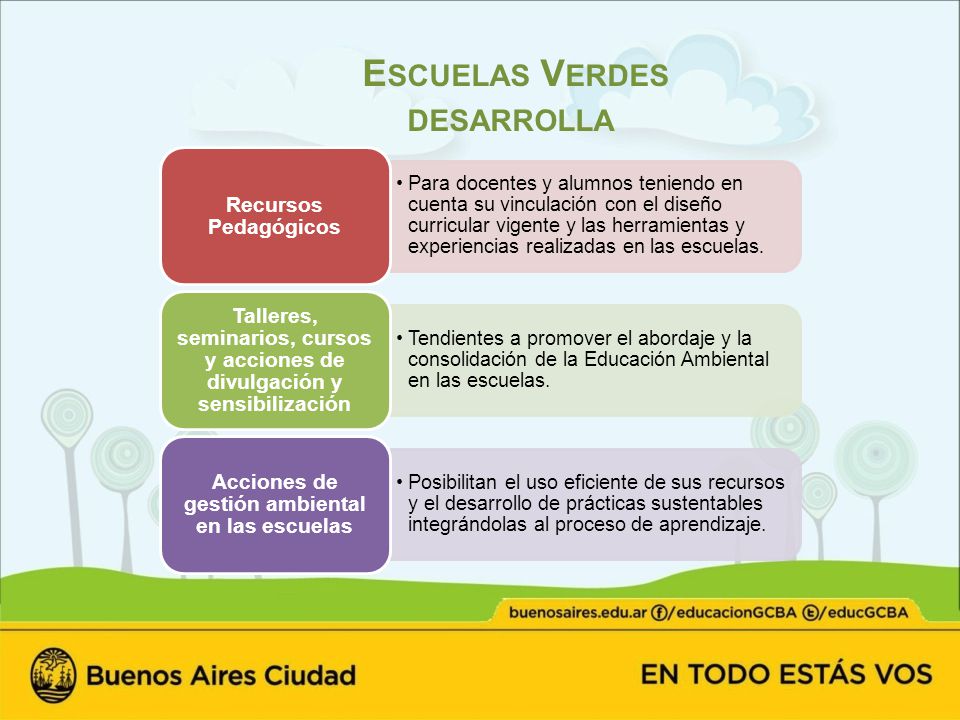 ESCUELAS VERDES
DESARROLLA

Recursos Pedagógicos

• Para docentes y alumnos teniendo en cuenta su vinculación con el diseño curricular vigente y las herramientas y experiencias realizadas en las escuelas.

Talleres, seminarios, cursos y acciones de divulgación y sensibilización

• Tendientes a promover el abordaje y la consolidación de la Educación Ambiental en las escuelas.

Acciones de gestión ambiental en las escuelas

• Posibilitan el uso eficiente de sus recursos y el desarrollo de prácticas sustentables integrándolas al proceso de aprendizaje.

buenosaires.edu.ar /educacionGCBA /educGCBA

Buenos Aires Ciudad

EN TODO ESTÁS VOS